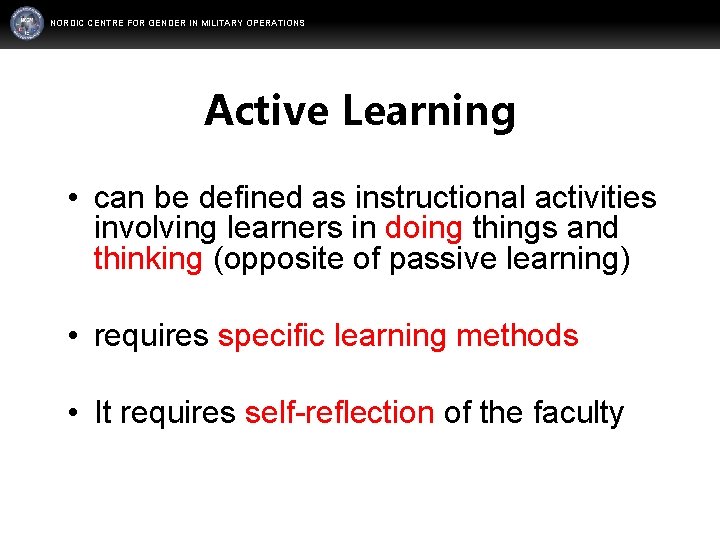 NORDIC CENTRE FOR GENDER IN MILITARY OPERATIONS

Active Learning

• can be defined as instructional activities involving learners in doing things and thinking (opposite of passive learning)

• requires specific learning methods

• It requires self-reflection of the faculty